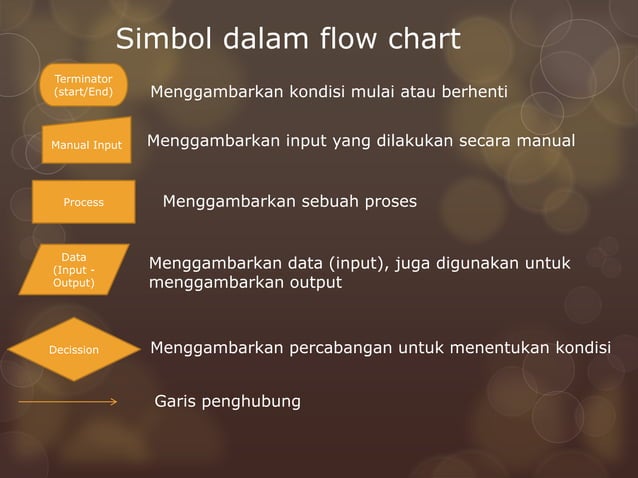 Simbol dalam flow chart

Terminator (start/End)
Menggambarkan kondisi mulai atau berhenti

Manual Input
Menggambarkan input yang dilakukan secara manual

Process
Menggambarkan sebuah proses

Data (Input - Output)
Menggambarkan data (input), juga digunakan untuk menggambarkan output

Decission
Menggambarkan percabangan untuk menentukan kondisi

Garis penghubung